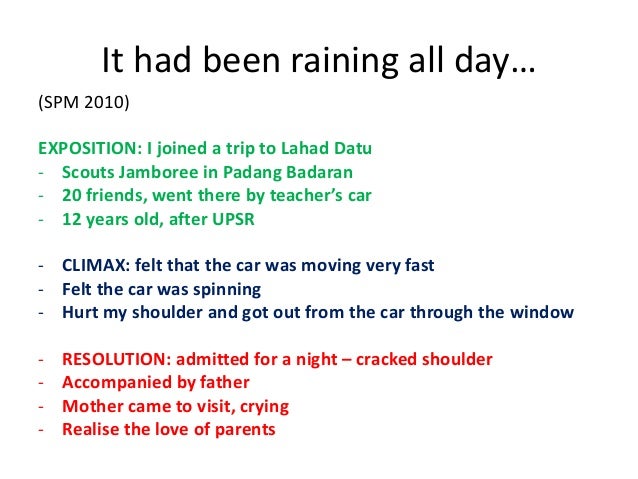 It had been raining all day…

(SPM 2010)

EXPOSITION: I joined a trip to Lahad Datu
- Scouts Jamboree in Padang Badaran
- 20 friends, went there by teacher's car
- 12 years old, after UPSR

- CLIMAX: felt that the car was moving very fast
- Felt the car was spinning
- Hurt my shoulder and got out from the car through the window

- RESOLUTION: admitted for a night – cracked shoulder
- Accompanied by father
- Mother came to visit, crying
- Realise the love of parents